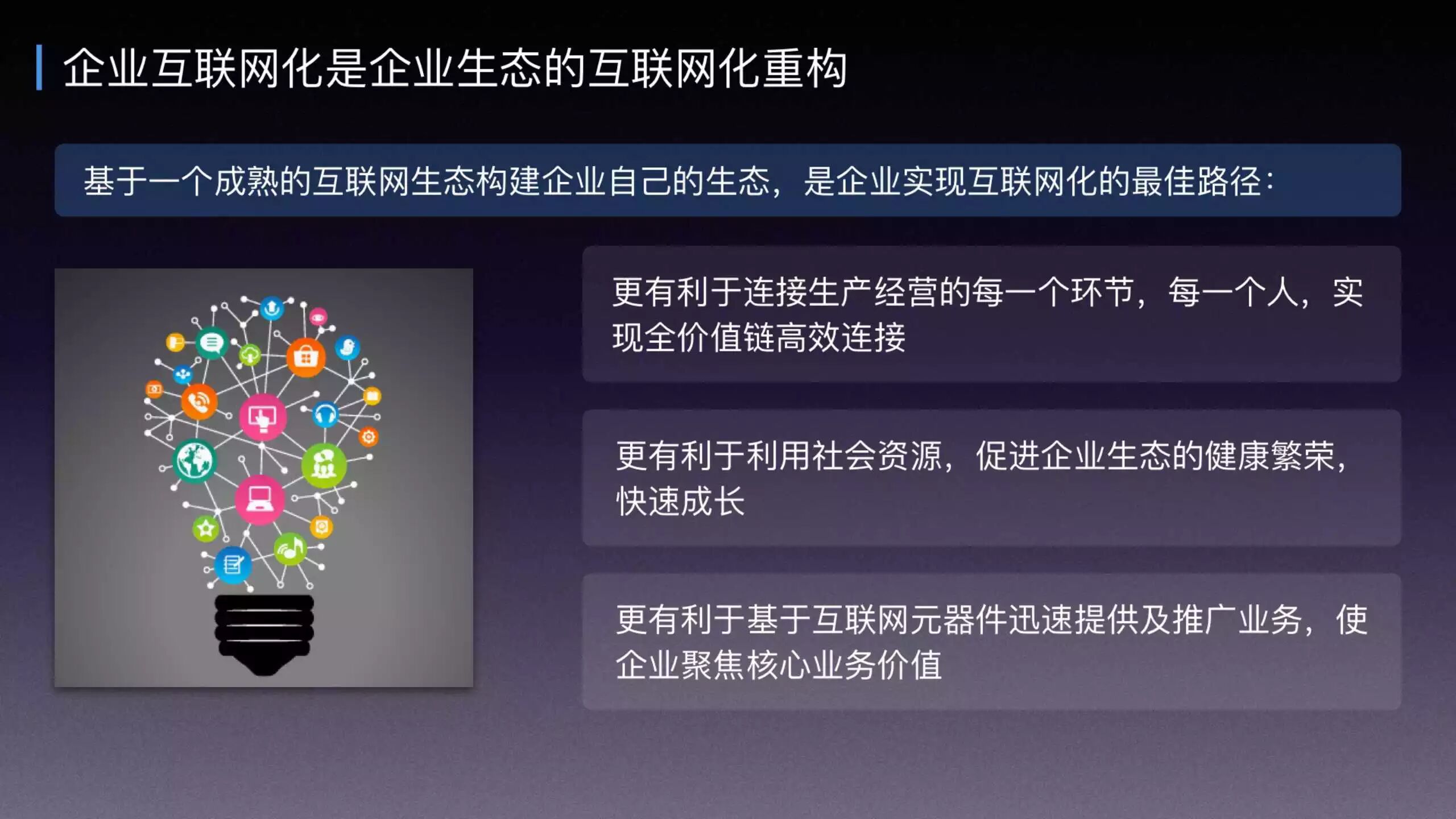 企业互联网化是企业生态的互联网化重构

基于一个成熟的互联网生态构建企业自己的生态，是企业实现互联网化的最佳路径：

更有利于连接生产经营的每一个环节，每一个人，实现全价值链高效连接

更有利于利用社会资源，促进企业生态的健康繁荣，快速成长

更有利于基于互联网元器件迅速提供及推广业务，使企业聚焦核心业务价值